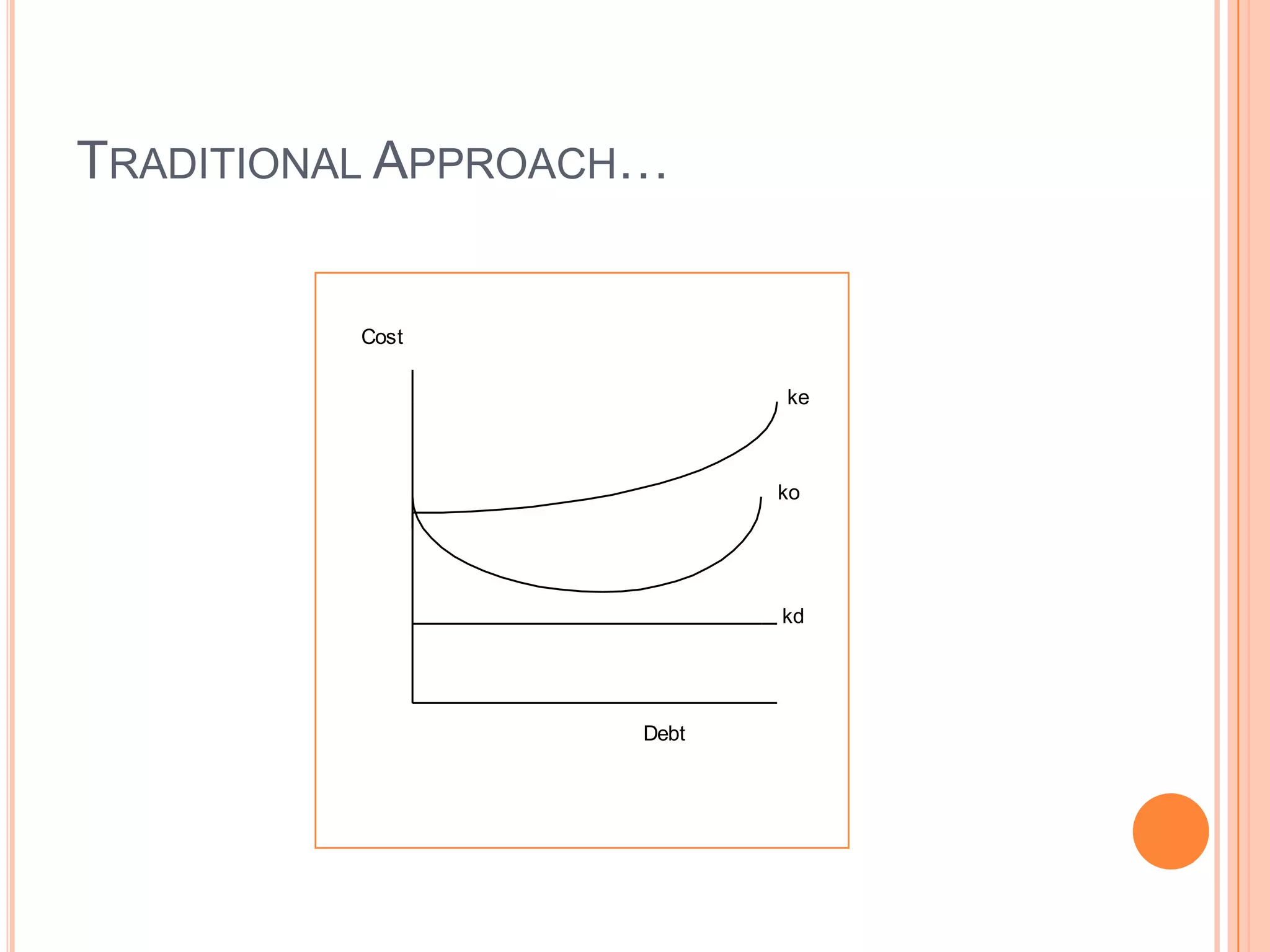 TRADITIONAL APPROACH…

Cost

ke

ko

kd

Debt